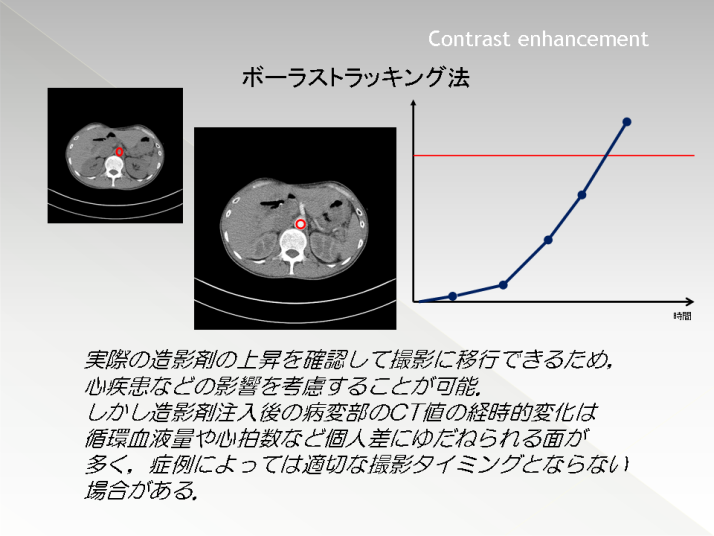 Contrast enhancement

ボーラストラッキング法

時間

実際の造影剤の上昇を確認して撮影に移行できるため，心疾患などの影響を考慮することが可能．
しかし造影剤注入後の病変部のCT値の経時的変化は循環血液量や心拍数など個人差にゆだねられる面が多く，症例によっては適切な撮影タイミングとならない場合がある．